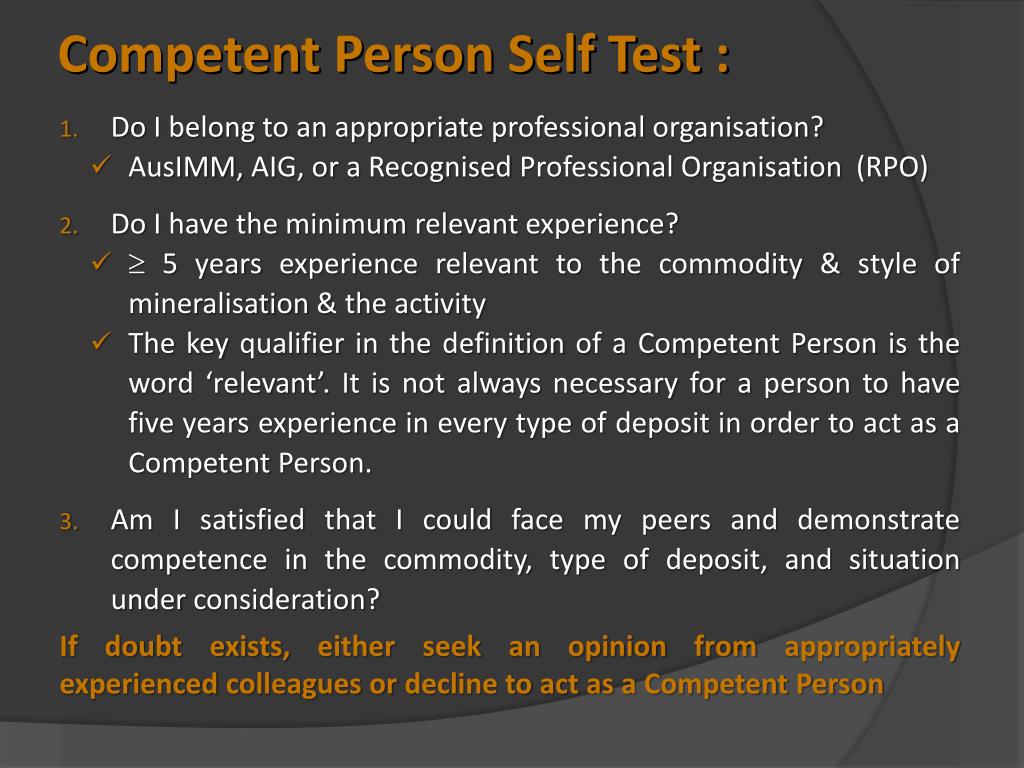 Competent Person Self Test :

1. Do I belong to an appropriate professional organisation?
✓ AusIMM, AIG, or a Recognised Professional Organisation (RPO)

2. Do I have the minimum relevant experience?
✓ $\geq$ 5 years experience relevant to the commodity & style of mineralisation & the activity
✓ The key qualifier in the definition of a Competent Person is the word ‘relevant’. It is not always necessary for a person to have five years experience in every type of deposit in order to act as a Competent Person.

3. Am I satisfied that I could face my peers and demonstrate competence in the commodity, type of deposit, and situation under consideration?

If doubt exists, either seek an opinion from appropriately experienced colleagues or decline to act as a Competent Person